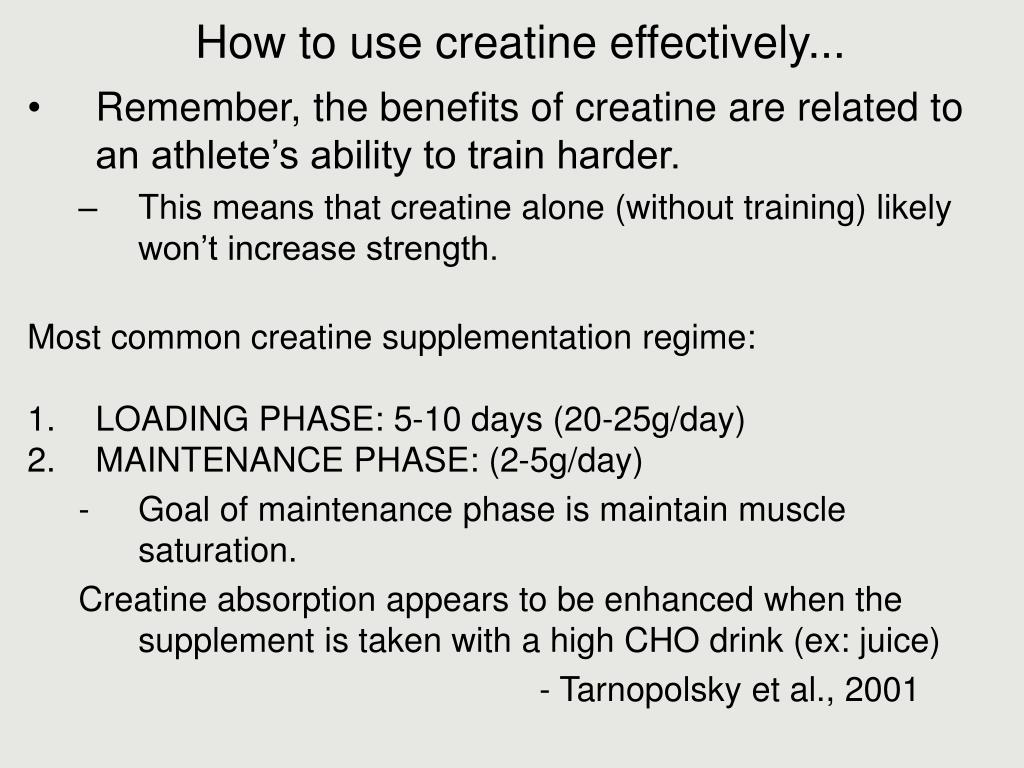 How to use creatine effectively...

• Remember, the benefits of creatine are related to an athlete’s ability to train harder.
– This means that creatine alone (without training) likely won’t increase strength.

Most common creatine supplementation regime:

1. LOADING PHASE: 5-10 days (20-25g/day)
2. MAINTENANCE PHASE: (2-5g/day)
- Goal of maintenance phase is maintain muscle saturation.

Creatine absorption appears to be enhanced when the supplement is taken with a high CHO drink (ex: juice)
- Tarnopolsky et al., 2001